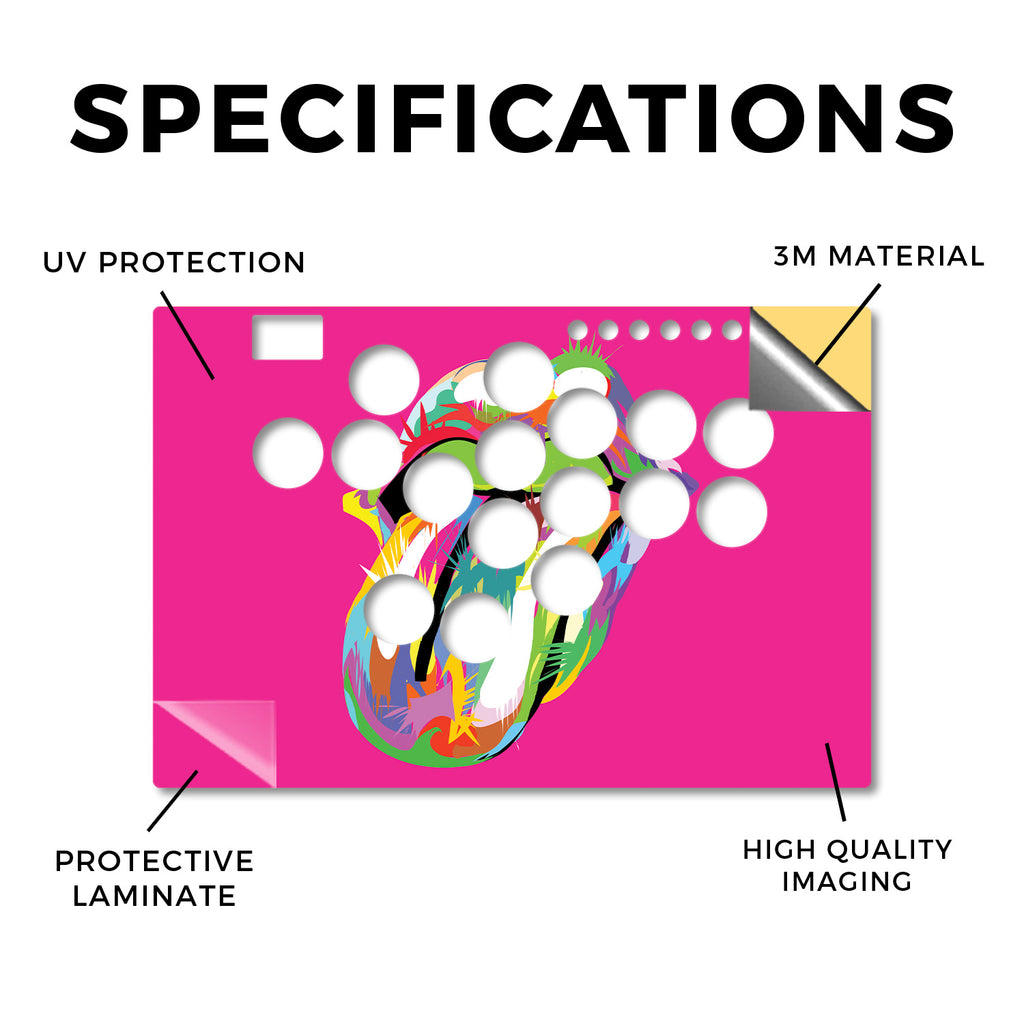 SPECIFICATIONS

UV PROTECTION

3M MATERIAL

PROTECTIVE LAMINATE

HIGH QUALITY IMAGING